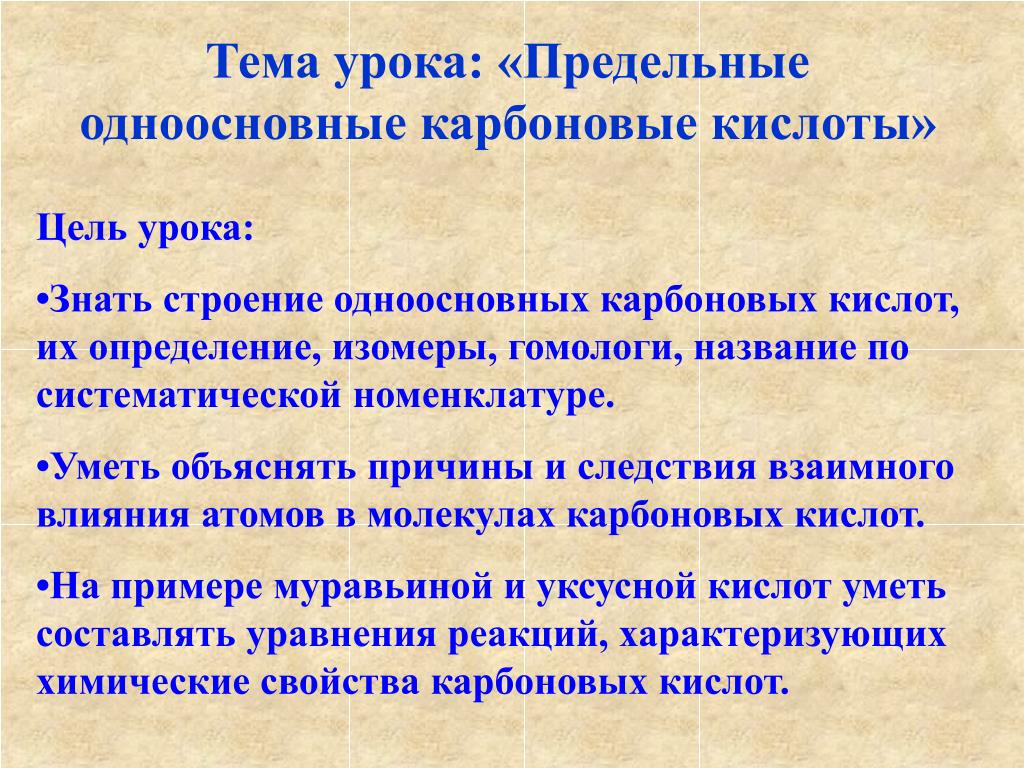 Тема урока: «Предельные одноосновные карбоновые кислоты»

Цель урока:

•Знать строение одноосновных карбоновых кислот, их определение, изомеры, гомологи, название по систематической номенклатуре.

•Уметь объяснять причины и следствия взаимного влияния атомов в молекулах карбоновых кислот.

•На примере муравьиной и уксусной кислот уметь составлять уравнения реакций, характеризующих химические свойства карбоновых кислот.